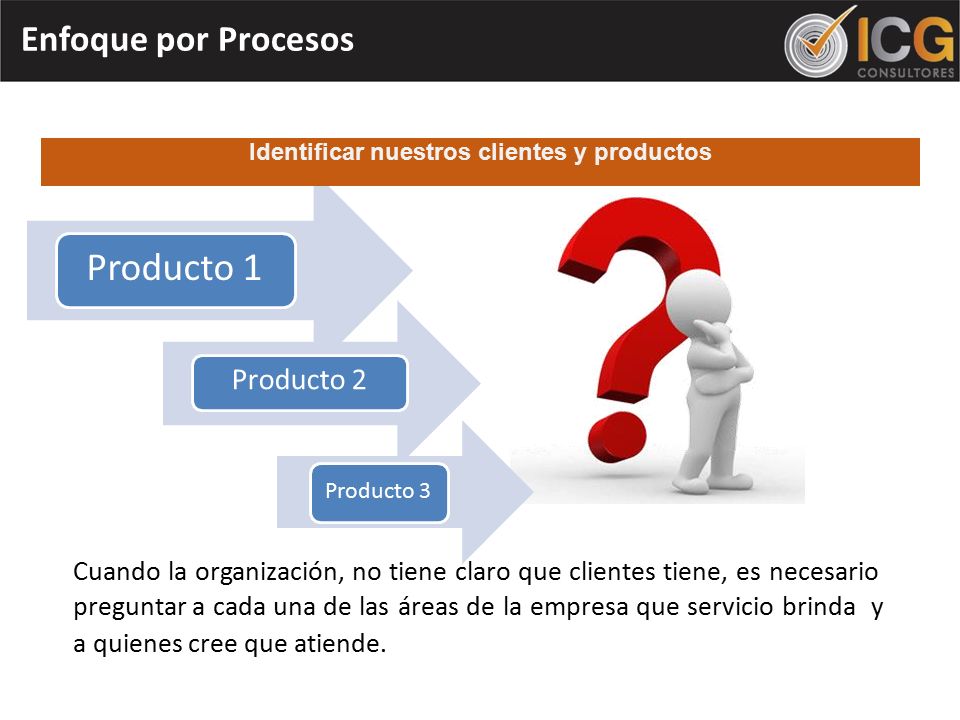 Enfoque por Procesos

ICG CONSULTORES

Identificar nuestros clientes y productos

Producto 1

Producto 2

Producto 3

Cuando la organización, no tiene claro que clientes tiene, es necesario preguntar a cada una de las áreas de la empresa que servicio brinda y a quienes cree que atiende.